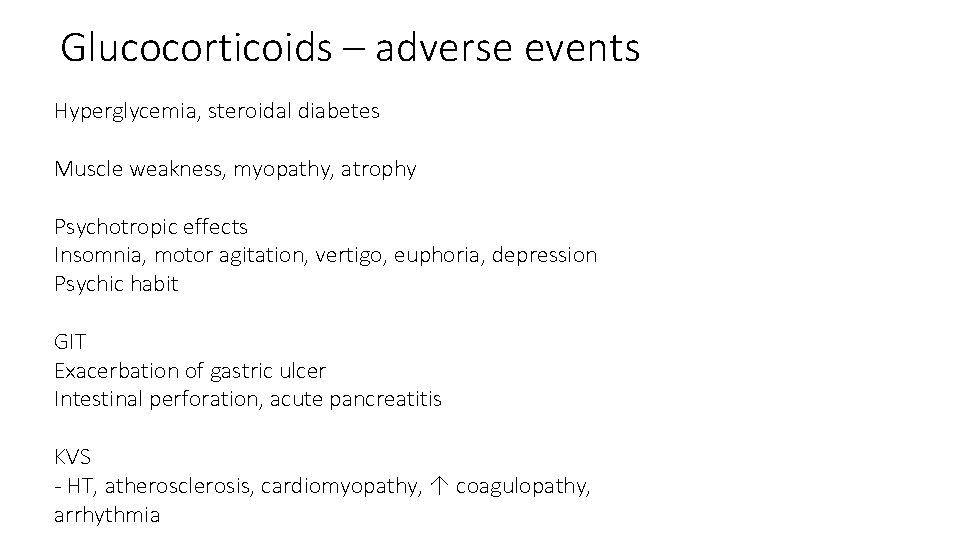 Glucocorticoids – adverse events

Hyperglycemia, steroidal diabetes

Muscle weakness, myopathy, atrophy

Psychotropic effects
Insomnia, motor agitation, vertigo, euphoria, depression
Psychic habit

GIT
Exacerbation of gastric ulcer
Intestinal perforation, acute pancreatitis

KVS
- HT, atherosclerosis, cardiomyopathy, ↑ coagulopathy, arrhythmia